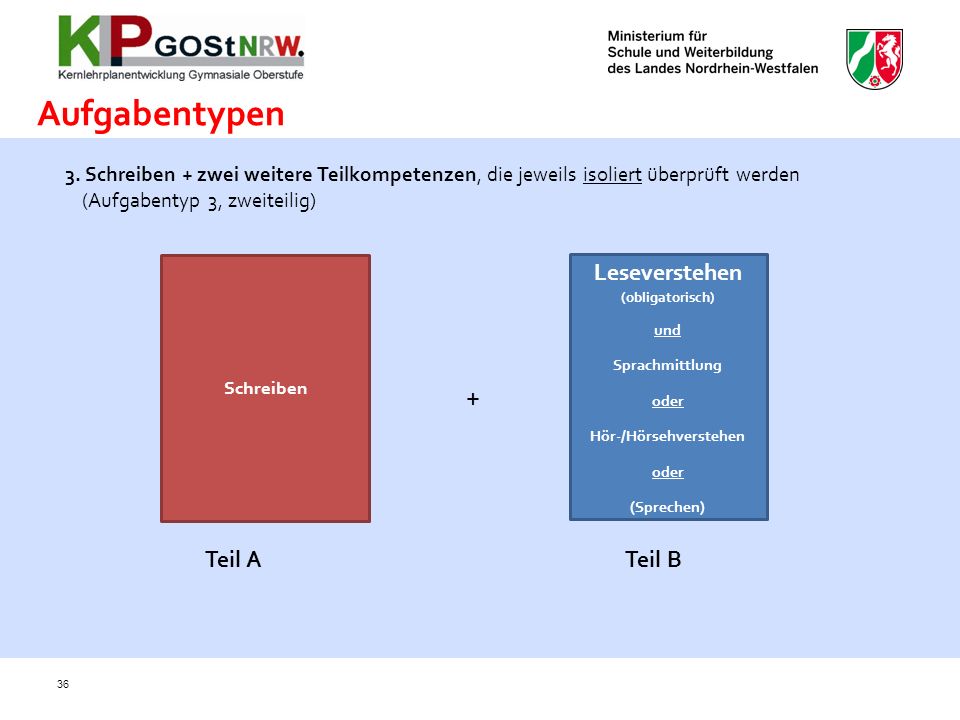 KLP GOStNRW.
Kernlehrplanentwicklung Gymnasiale Oberstufe

Ministerium für
Schule und Weiterbildung
des Landes Nordrhein-Westfalen

Aufgabentypen

3. Schreiben + zwei weitere Teilkompetenzen, die jeweils isoliert überprüft werden (Aufgabentyp 3, zweiteilig)

Schreiben

+

Leseverstehen
(obligatorisch)
und
Sprachmittlung
oder
Hör-/Hörsehverstehen
oder
(Sprechen)

Teil A

Teil B

36